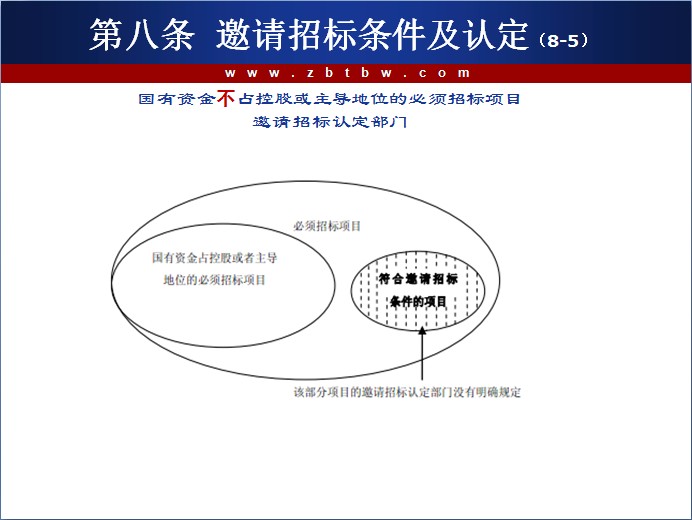 第八条 邀请招标条件及认定（8-5）

www.zbtbw.com

国有资金不占控股或主导地位的必须招标项目
邀请招标认定部门

必须招标项目

国有资金占控股或者主导地位的必须招标项目

符合邀请招标条件的项目

该部分项目的邀请招标认定部门没有明确规定